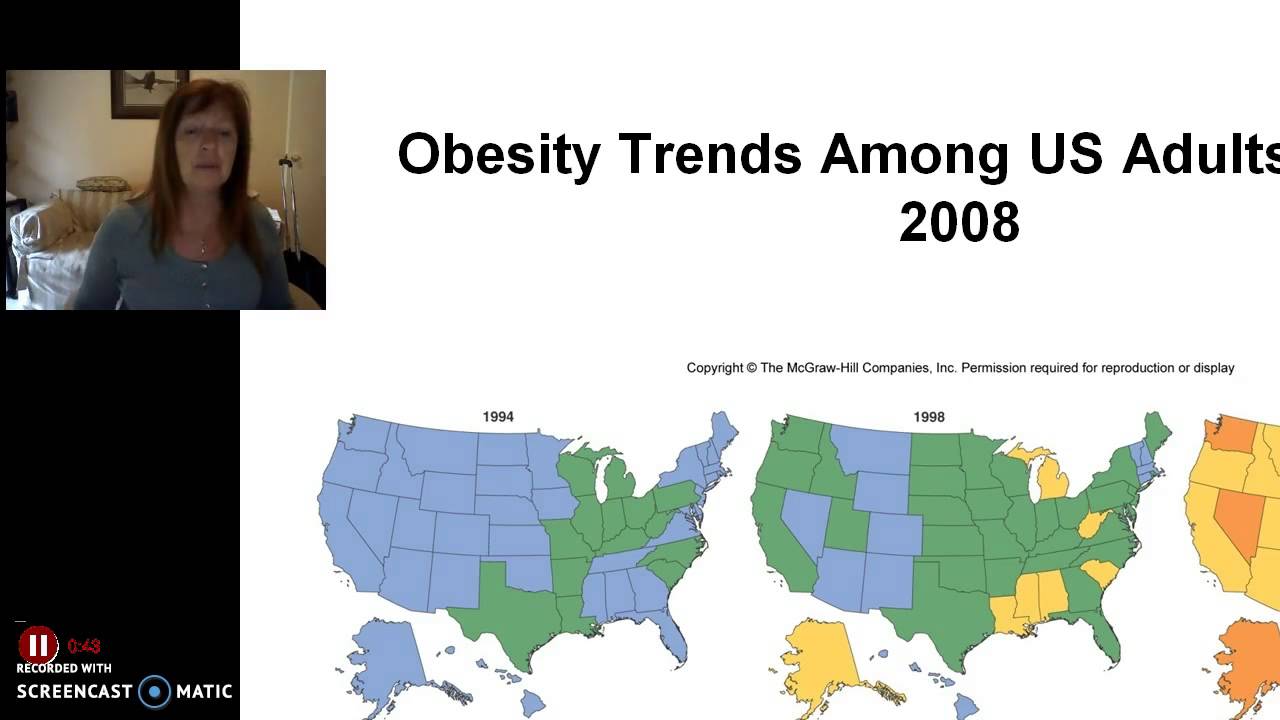 Obesity Trends Among US Adults
2008

Copyright © The McGraw-Hill Companies, Inc. Permission required for reproduction or display

1994

1998

0:43
RECORDED WITH
SCREENCAST MATIC